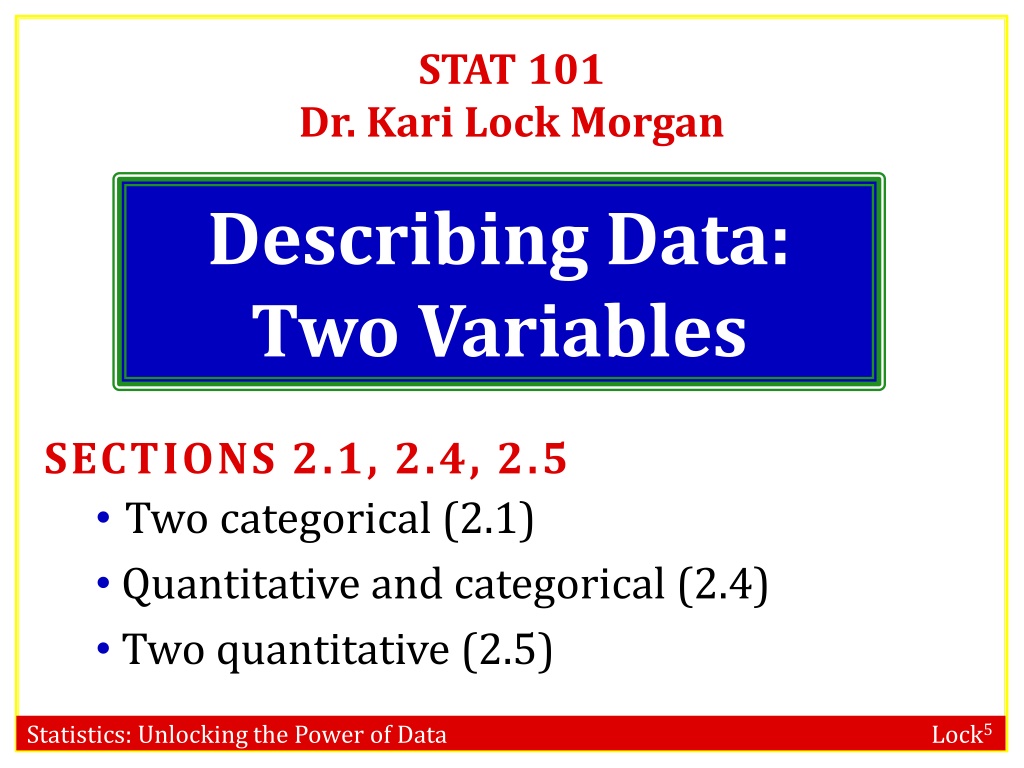 STAT 101
Dr. Kari Lock Morgan

Describing Data: Two Variables

SECTIONS 2.1, 2.4, 2.5

• Two categorical (2.1)
• Quantitative and categorical (2.4)
• Two quantitative (2.5)

Statistics: Unlocking the Power of Data

Lock$^5$